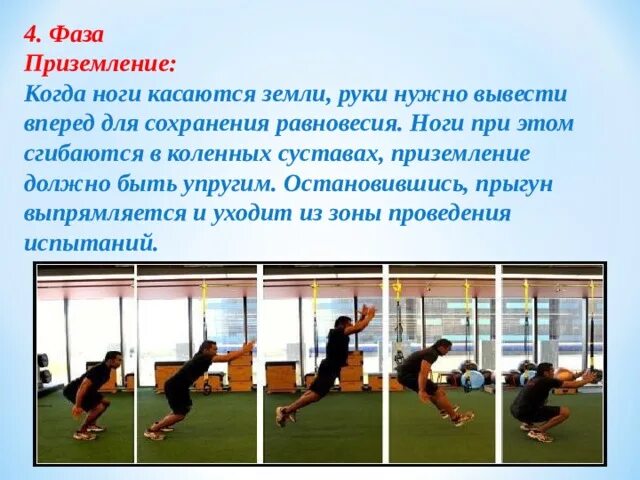 4. Фаза
Приземление:
Когда ноги касаются земли, руки нужно вывести вперед для сохранения равновесия. Ноги при этом сгибаются в коленных суставах, приземление должно быть упругим. Остановившись, прыгун выпрямляется и уходит из зоны проведения испытаний.